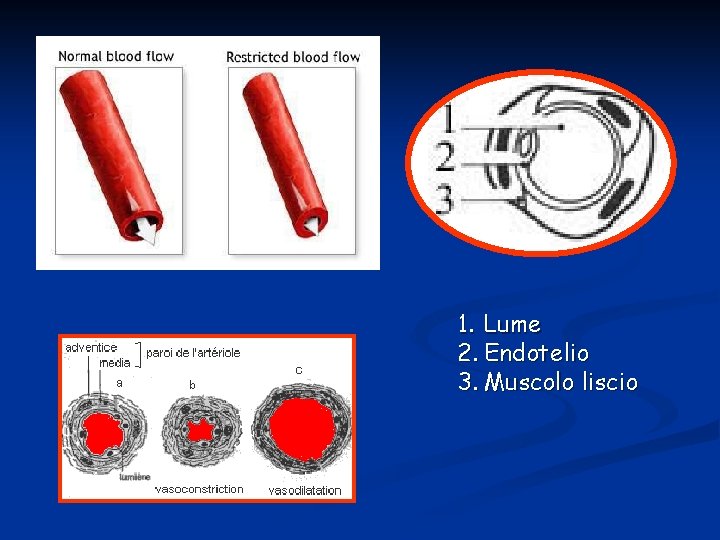 Normal blood flow

Restricted blood flow

1

2

3

1. Lume
2. Endotelio
3. Muscolo liscio

adventice
media
paroi de l'artériole

a

b

c

lumière

vasoconstriction

vasodilatation